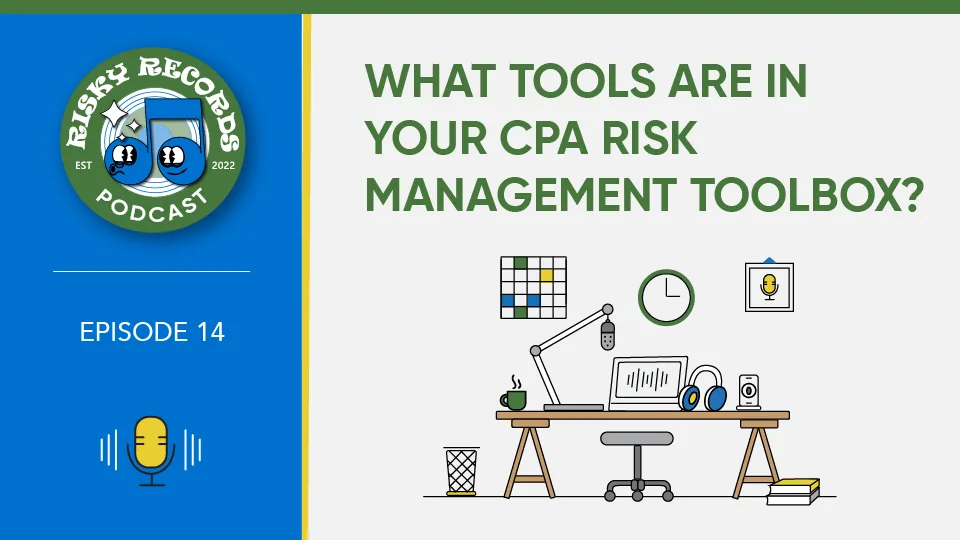 RISKY RECORDS
EST 2022
PODCAST

EPISODE 14

WHAT TOOLS ARE IN YOUR CPA RISK MANAGEMENT TOOLBOX?